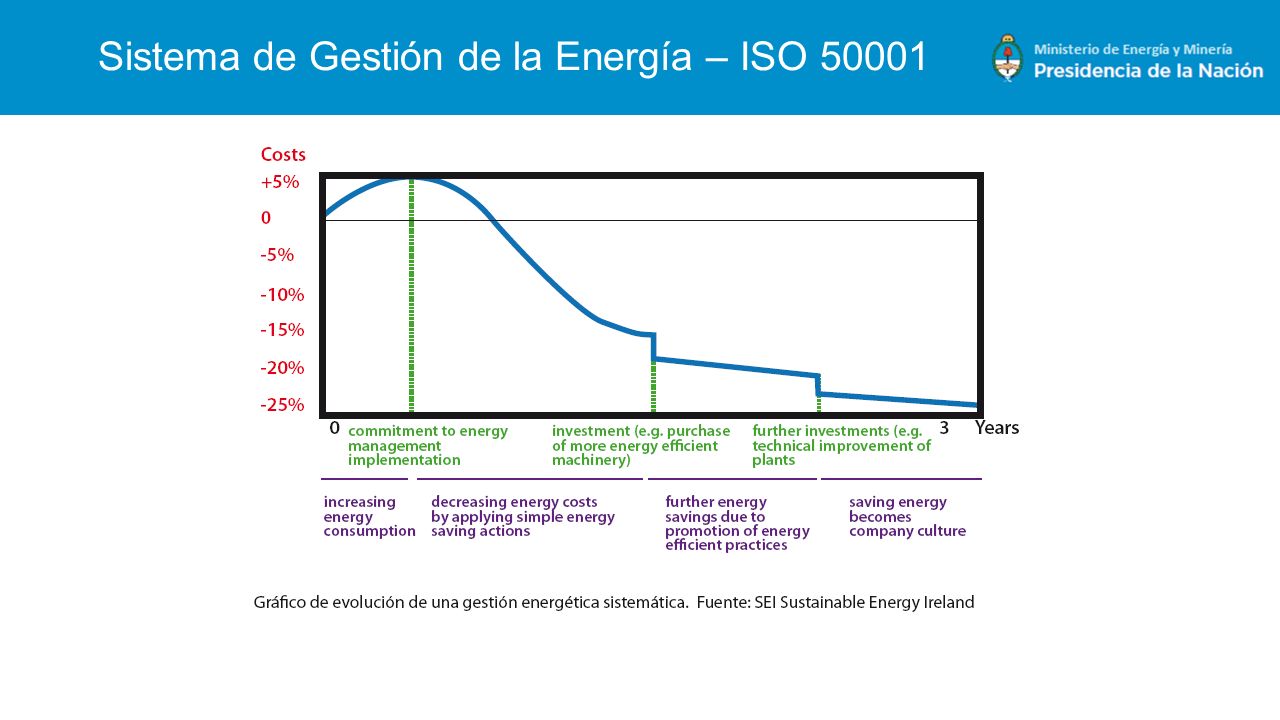 Sistema de Gestión de la Energía – ISO 50001

Ministerio de Energía y Minería
Presidencia de la Nación

Costs
+5%
0
-5%
-10%
-15%
-20%
-25%

0
3
Years

commitment to energy management implementation

investment (e.g. purchase of more energy efficient machinery)

further investments (e.g. technical improvement of plants

increasing energy consumption

decreasing energy costs by applying simple energy saving actions

further energy savings due to promotion of energy efficient practices

saving energy becomes company culture

Gráfico de evolución de una gestión energética sistemática. Fuente: SEI Sustainable Energy Ireland